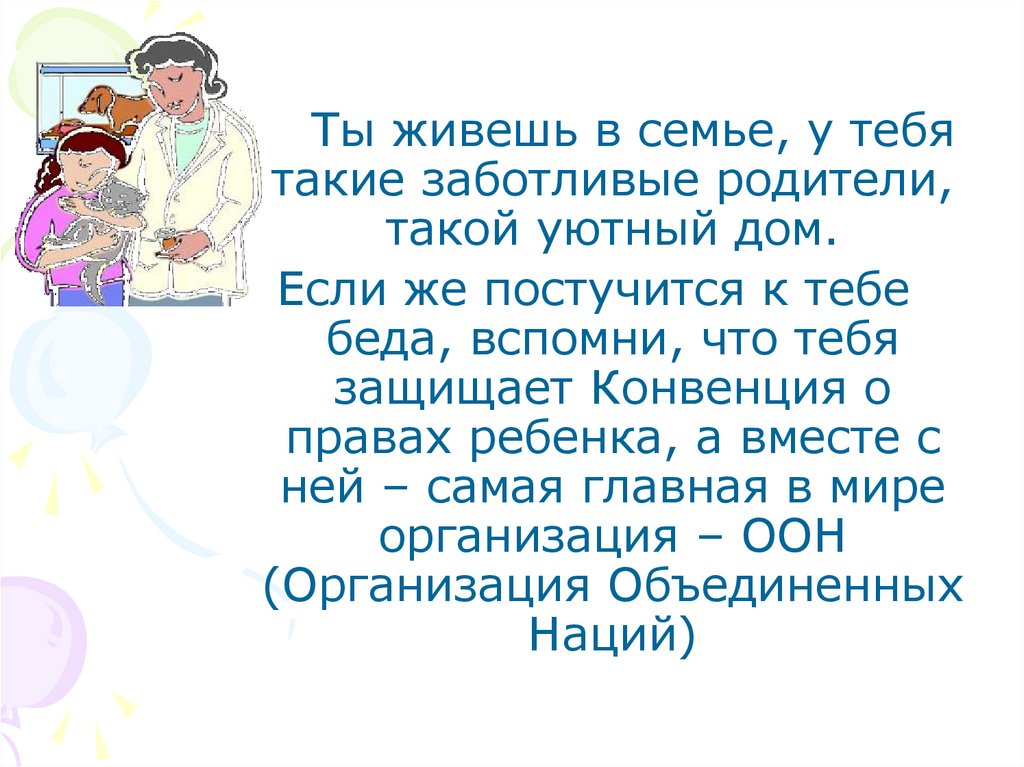 Ты живешь в семье, у тебя такие заботливые родители, такой уютный дом.

Если же постучится к тебе беда, вспомни, что тебя защищает Конвенция о правах ребенка, а вместе с ней – самая главная в мире организация – ООН (Организация Объединенных Наций)